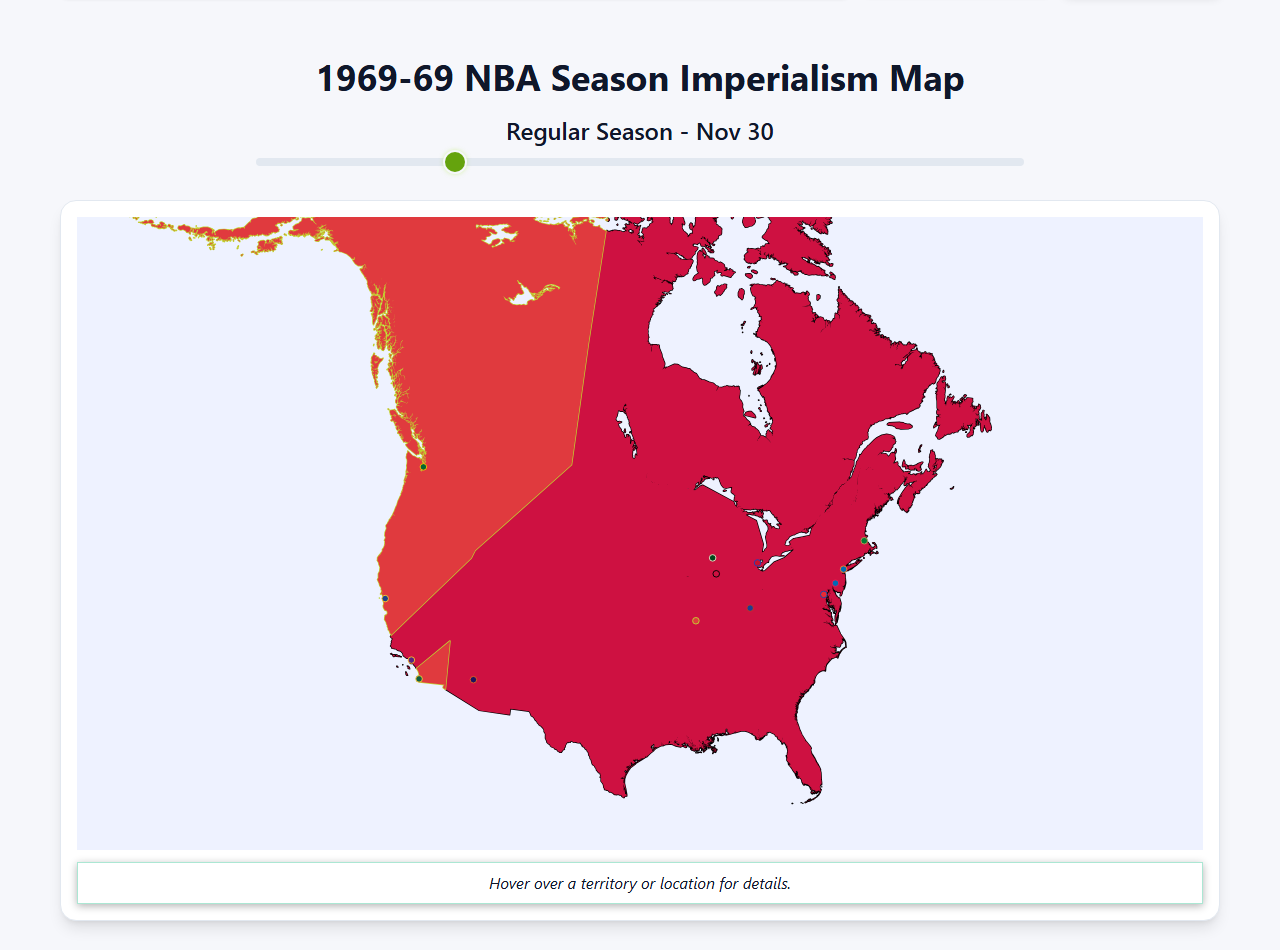 1969-69 NBA Season Imperialism Map

Regular Season - Nov 30

Hover over a territory or location for details.